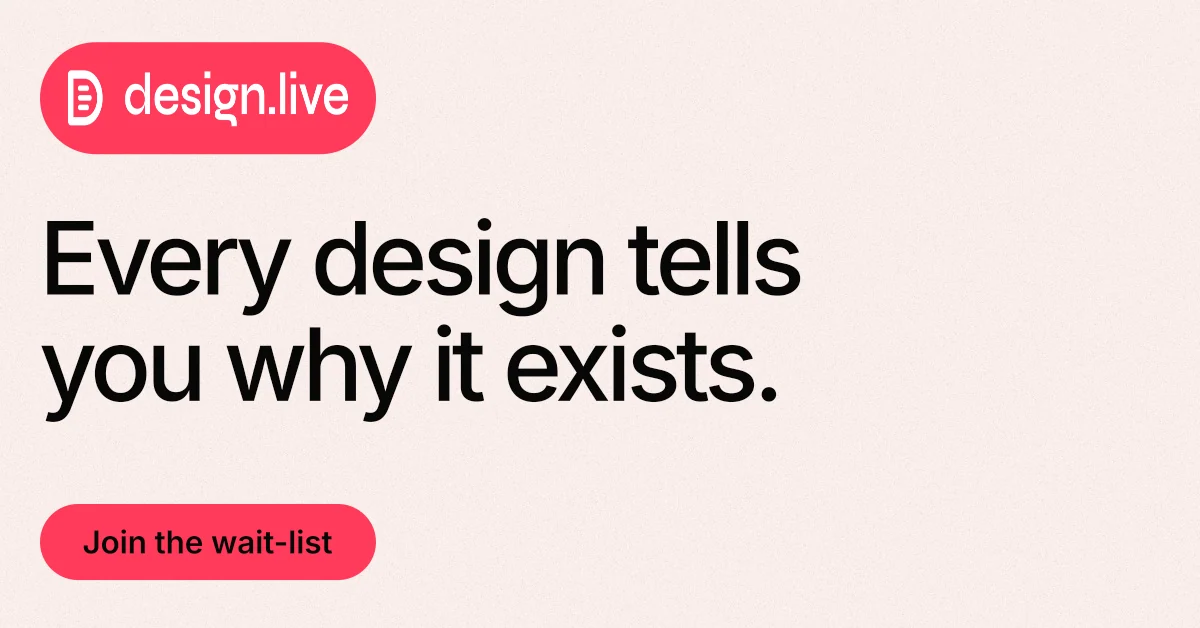 design.live

Every design tells you why it exists.

Join the wait-list